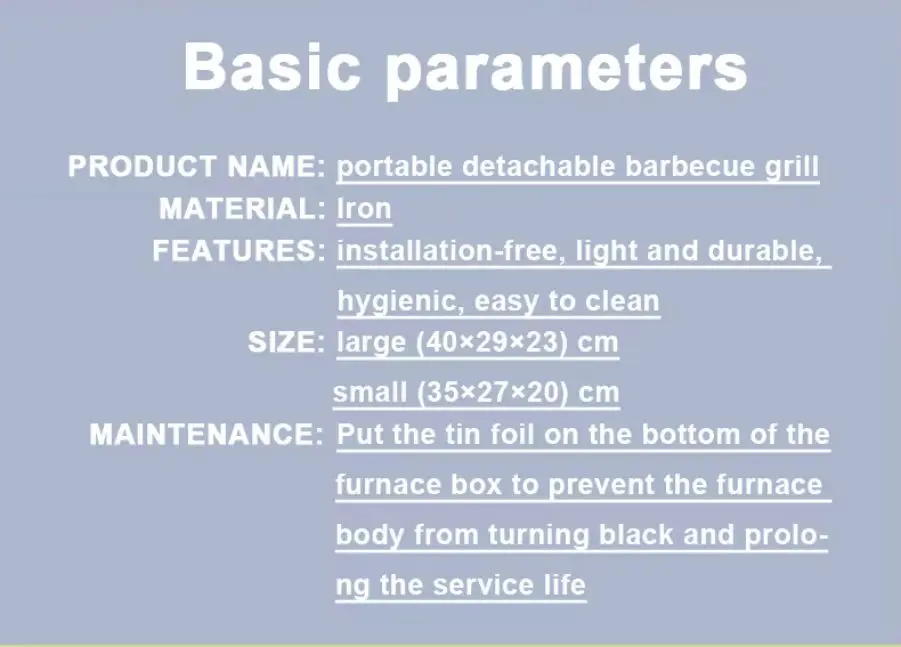 Basic parameters

PRODUCT NAME: portable detachable barbecue grill
MATERIAL: Iron
FEATURES: installation-free, light and durable, hygienic, easy to clean
SIZE: large (40×29×23) cm
small (35×27×20) cm
MAINTENANCE: Put the tin foil on the bottom of the furnace box to prevent the furnace body from turning black and prolong the service life